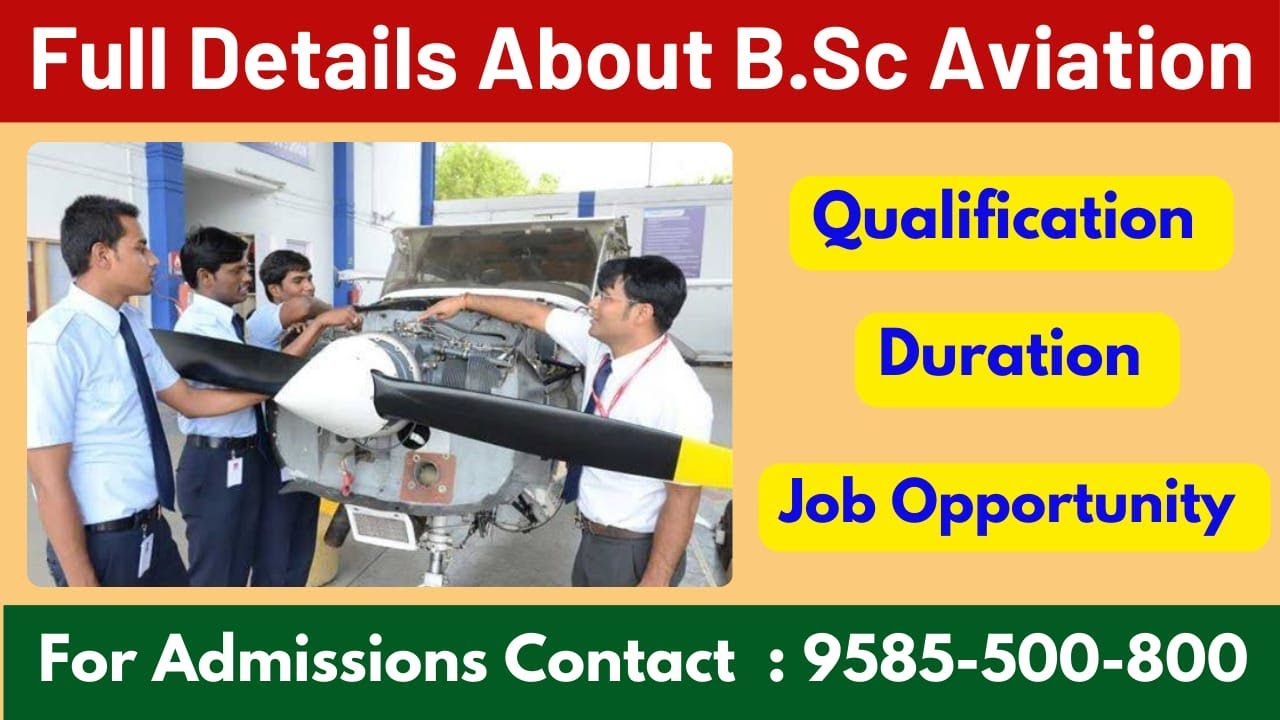 Full Details About B.Sc Aviation

Qualification

Duration

Job Opportunity

For Admissions Contact : 9585-500-800